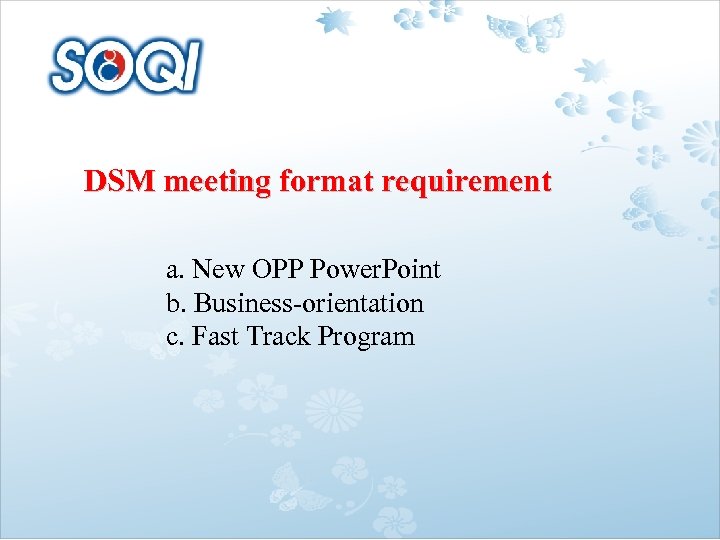 SOQI

DSM meeting format requirement

a. New OPP PowerPoint
b. Business-orientation
c. Fast Track Program